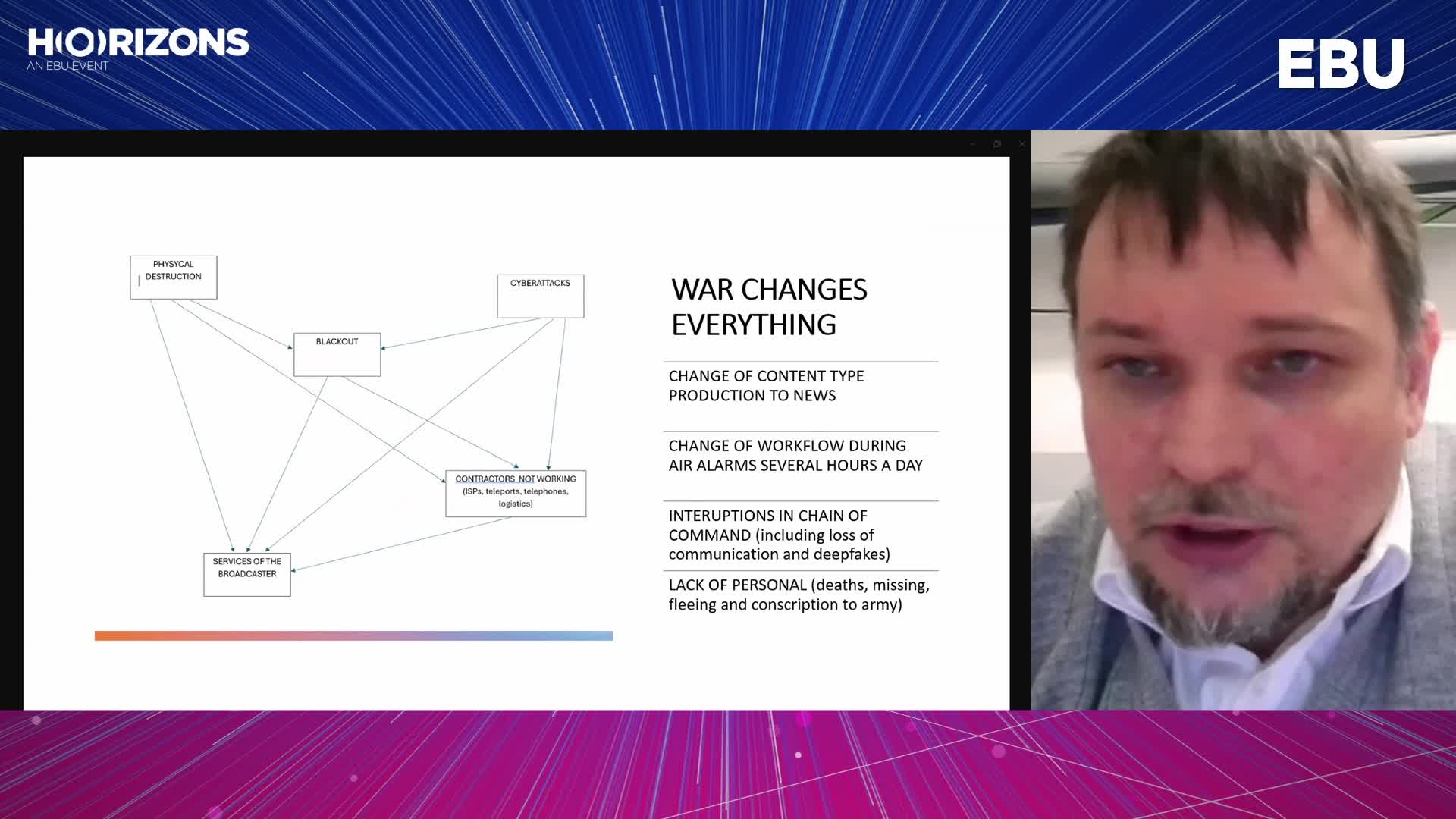 HORIZONS
AN EBU EVENT

EBU

PHYSYCAL DESTRUCTION

CYBERATTACKS

BLACKOUT

CONTRACTORS NOT WORKING (ISPs, teleports, telephones, logistics)

SERVICES OF THE BROADCASTER

WAR CHANGES EVERYTHING

CHANGE OF CONTENT TYPE PRODUCTION TO NEWS

CHANGE OF WORKFLOW DURING AIR ALARMS SEVERAL HOURS A DAY

INTERUPTIONS IN CHAIN OF COMMAND (including loss of communication and deepfakes)

LACK OF PERSONAL (deaths, missing, fleeing and conscription to army)